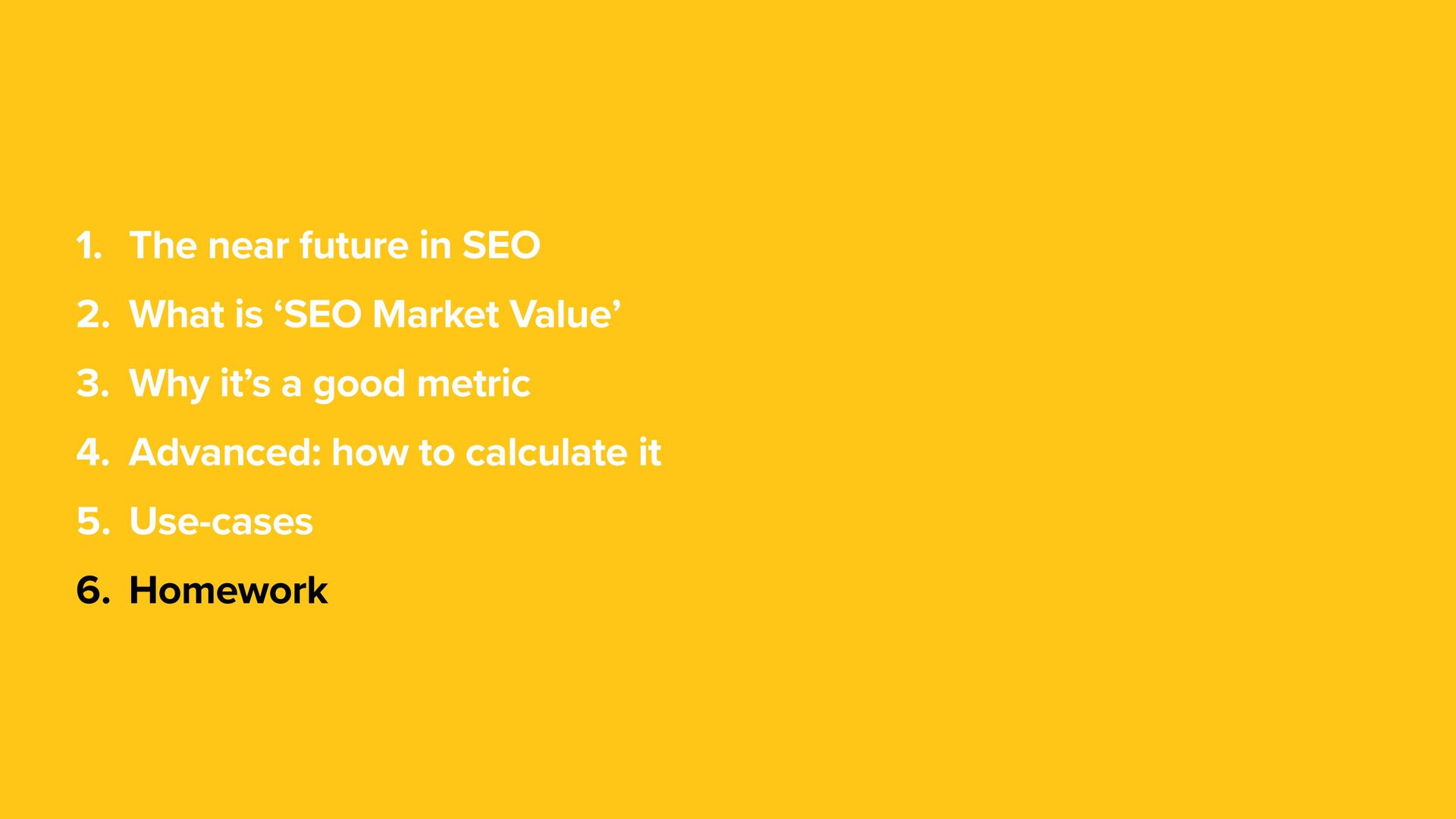 1. The near future in SEO
2. What is ‘SEO Market Value’
3. Why it’s a good metric
4. Advanced: how to calculate it
5. Use-cases
6. Homework